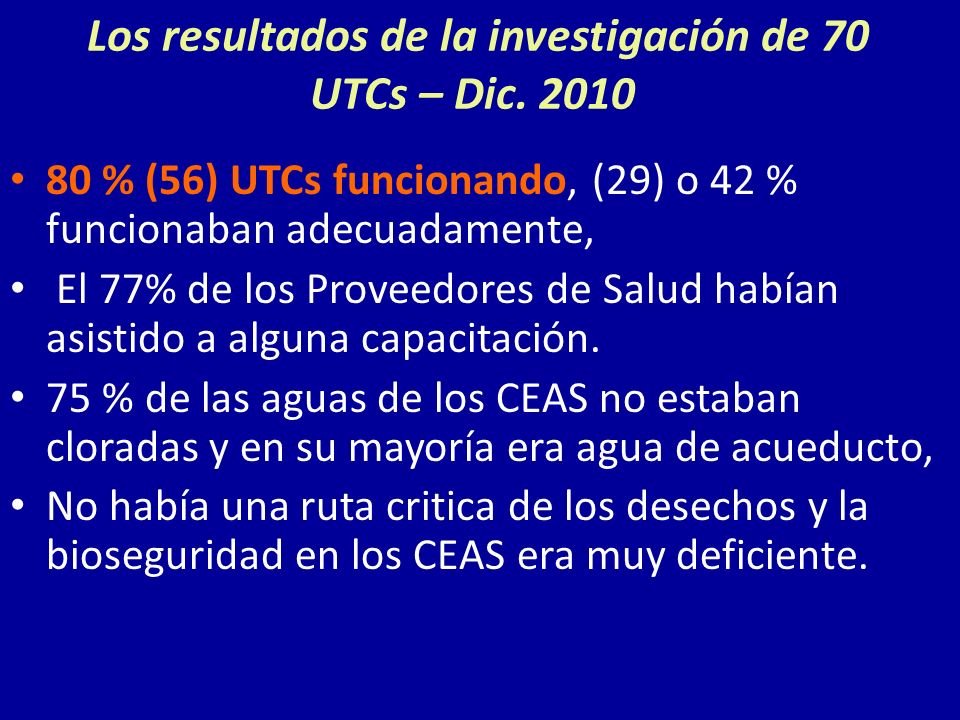 Los resultados de la investigación de 70 UTCs – Dic. 2010

• 80 % (56) UTCs funcionando, (29) o 42 % funcionaban adecuadamente,
• El 77% de los Proveedores de Salud habían asistido a alguna capacitación.
• 75 % de las aguas de los CEAS no estaban cloradas y en su mayoría era agua de acueducto,
• No había una ruta critica de los desechos y la bioseguridad en los CEAS era muy deficiente.